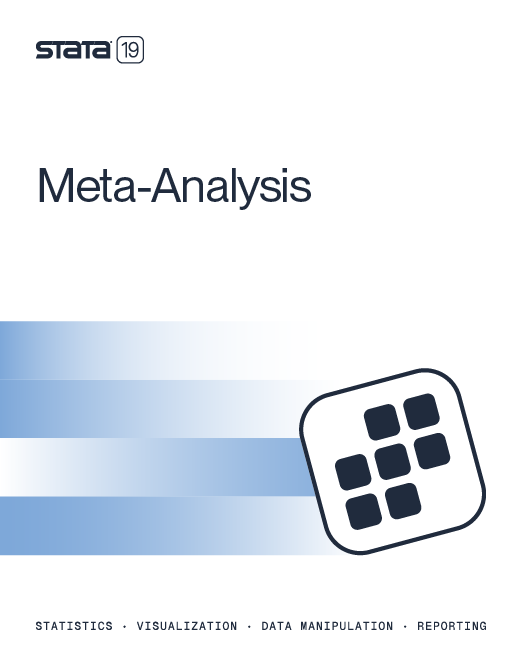 STATA 19

Meta-Analysis

STATISTICS · VISUALIZATION · DATA MANIPULATION · REPORTING